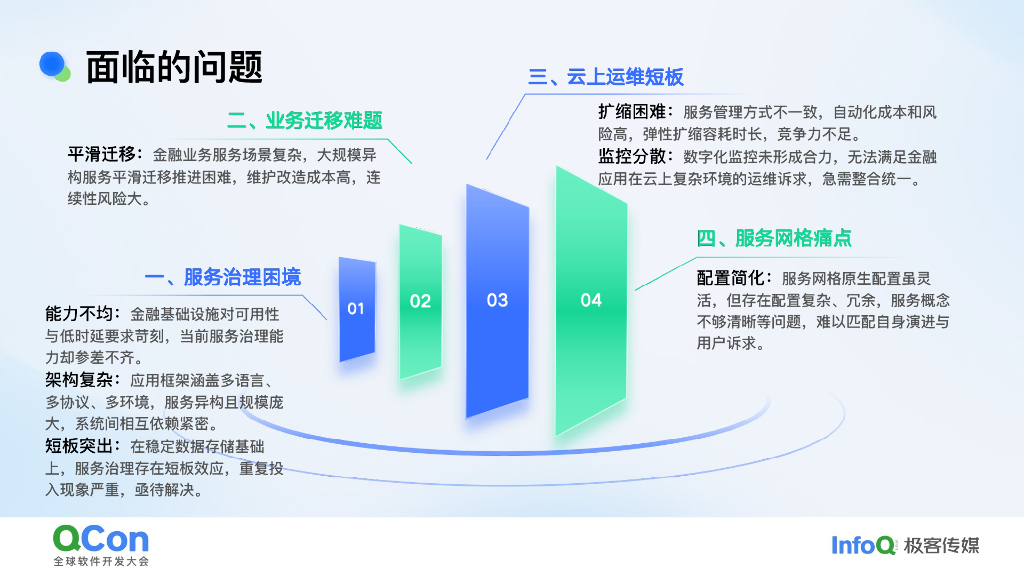 面临的问题

一、服务治理困境

能力不均：金融基础设施对可用性与低时延要求苛刻，当前服务治理能力却参差不齐。

架构复杂：应用框架涵盖多语言、多协议、多环境，服务异构且规模庞大，系统间相互依赖紧密。

短板突出：在稳定数据存储基础上，服务治理存在短板效应，重复投入现象严重，亟待解决。

二、业务迁移难题

平滑迁移：金融业务服务场景复杂，大规模异构服务平滑迁移推进困难，维护改造成本高，连续性风险大。

三、云上运维短板

扩缩困难：服务管理方式不一致，自动化成本和风险高，弹性扩缩容耗时长，竞争力不足。

监控分散：数字化监控未形成合力，无法满足金融应用在云上复杂环境的运维诉求，急需整合统一。

四、服务网格痛点

配置简化：服务网格原生配置虽灵活，但存在配置复杂、冗余，服务概念不够清晰等问题，难以匹配自身演进与用户诉求。

01

02

03

04

QCon
全球软件开发大会

InfoQ 极客传媒